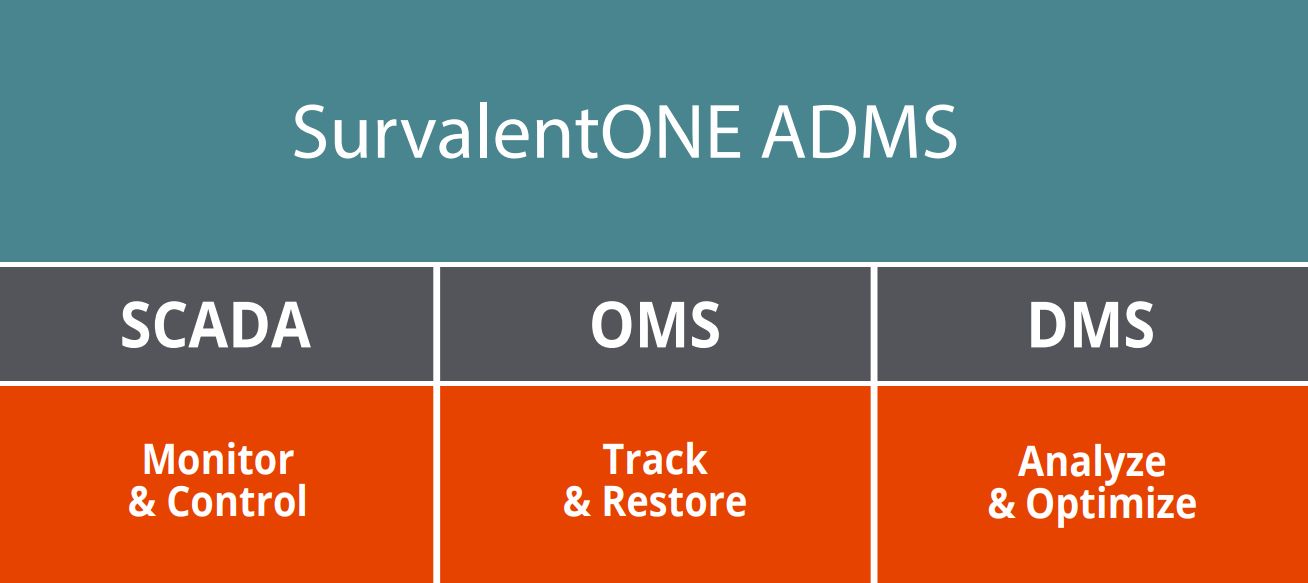 SurvalentONE ADMS

| SCADA | OMS | DMS |
|---|---|---|
| Monitor & Control | Track & Restore | Analyze & Optimize |